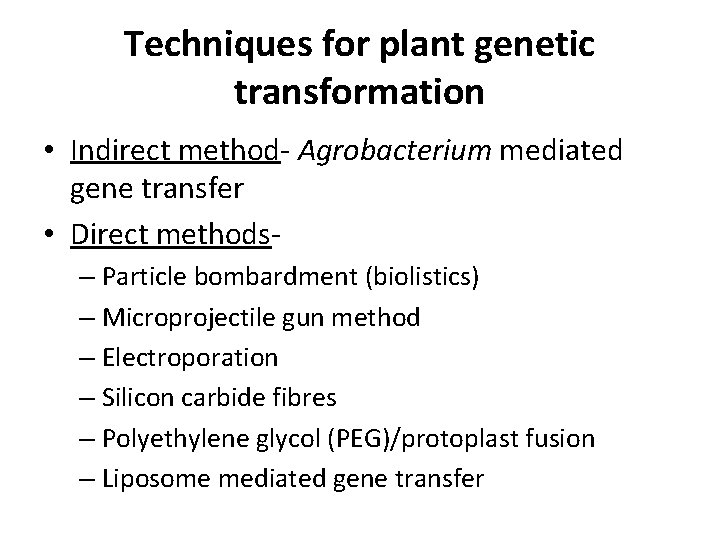 Techniques for plant genetic transformation

• Indirect method- Agrobacterium mediated gene transfer
• Direct methods-
– Particle bombardment (biolistics)
– Microprojectile gun method
– Electroporation
– Silicon carbide fibres
– Polyethylene glycol (PEG)/protoplast fusion
– Liposome mediated gene transfer